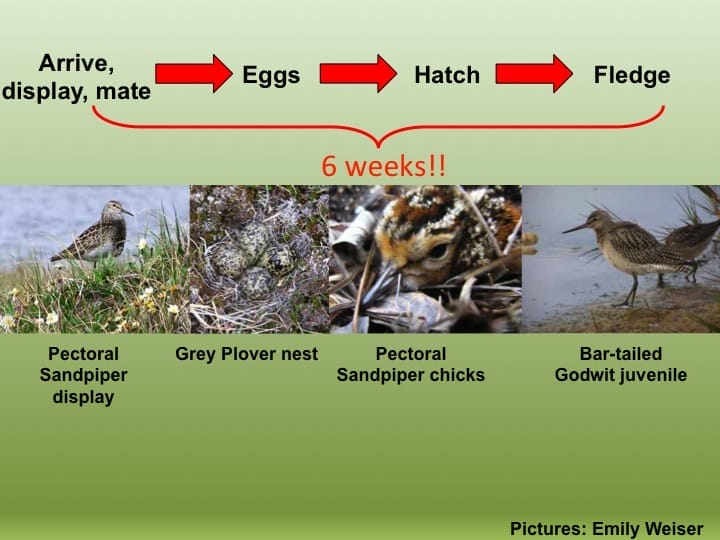 Arrive, display, mate

Eggs

Hatch

Fledge

6 weeks!!

Pectoral Sandpiper display

Grey Plover nest

Pectoral Sandpiper chicks

Bar-tailed Godwit juvenile

Pictures: Emily Weiser